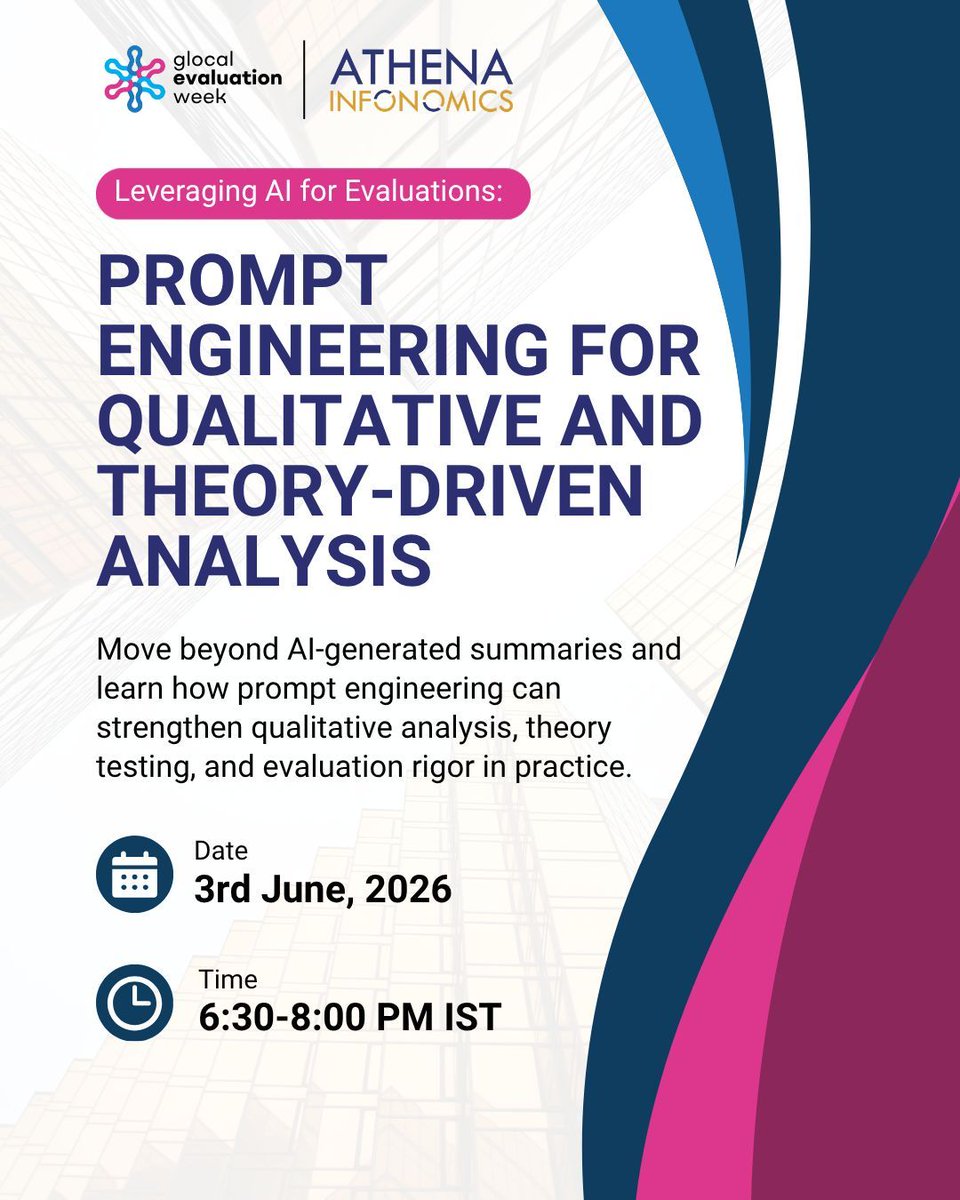 glocal evaluation week

ATHENA INFONOMICS

Leveraging AI for Evaluations:

PROMPT ENGINEERING FOR QUALITATIVE AND THEORY-DRIVEN ANALYSIS

Move beyond AI-generated summaries and learn how prompt engineering can strengthen qualitative analysis, theory testing, and evaluation rigor in practice.

Date
3rd June, 2026

Time
6:30-8:00 PM IST